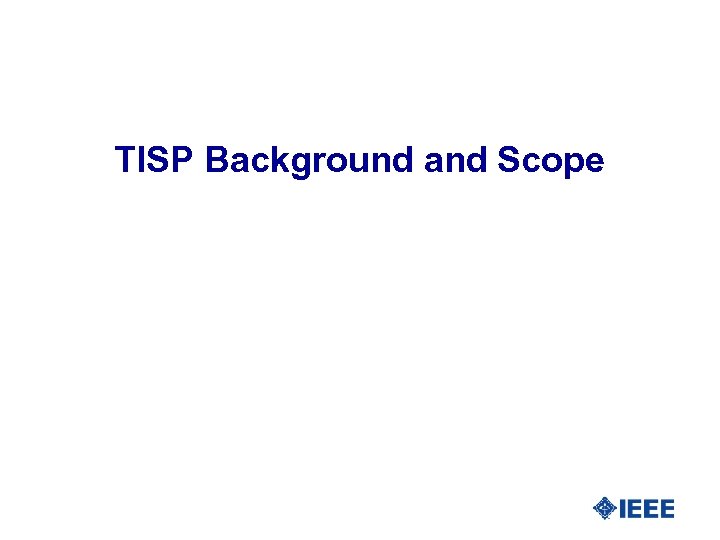 TISP Background and Scope

IEEE